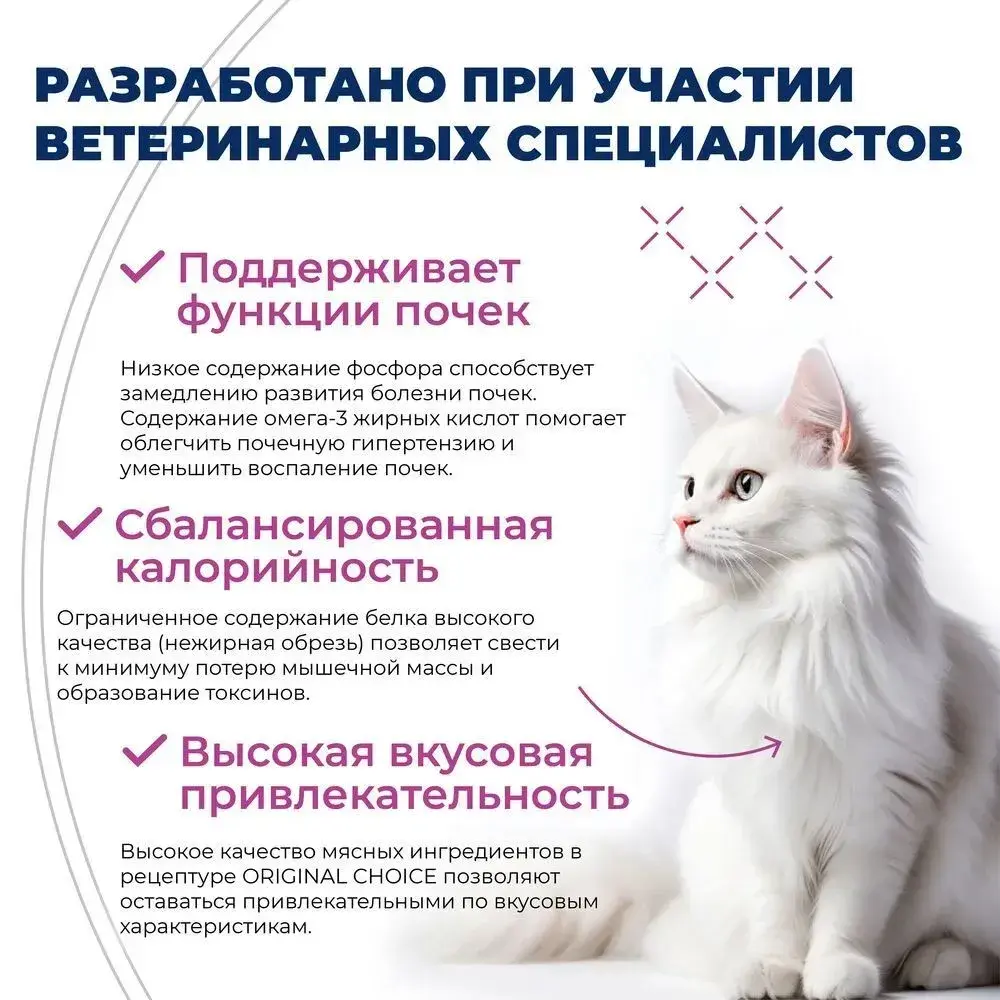 РАЗРАБОТАНО ПРИ УЧАСТИИ ВЕТЕРИНАРНЫХ СПЕЦИАЛИСТОВ

✓ Поддерживает функции почек

Низкое содержание фосфора способствует замедлению развития болезни почек. Содержание омега-3 жирных кислот помогает облегчить почечную гипертензию и уменьшить воспаление почек.

✓ Сбалансированная калорийность

Ограниченное содержание белка высокого качества (нежирная обрезь) позволяет свести к минимуму потерю мышечной массы и образование токсинов.

✓ Высокая вкусовая привлекательность

Высокое качество мясных ингредиентов в рецептуре ORIGINAL CHOICE позволяют оставаться привлекательными по вкусовым характеристикам.